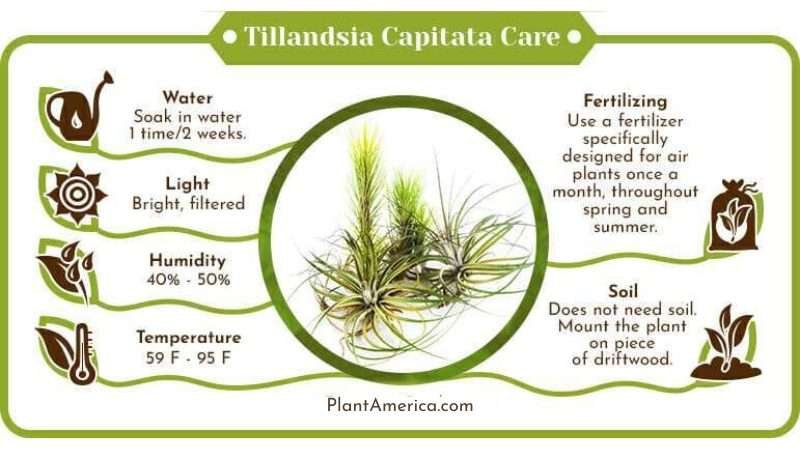 Tillandsia Capitata Care

Water
Soak in water 1 time/2 weeks.

Light
Bright, filtered

Humidity
40% - 50%

Temperature
59 F - 95 F

Fertilizing
Use a fertilizer specifically designed for air plants once a month, throughout spring and summer.

Soil
Does not need soil. Mount the plant on piece of driftwood.

PlantAmerica.com